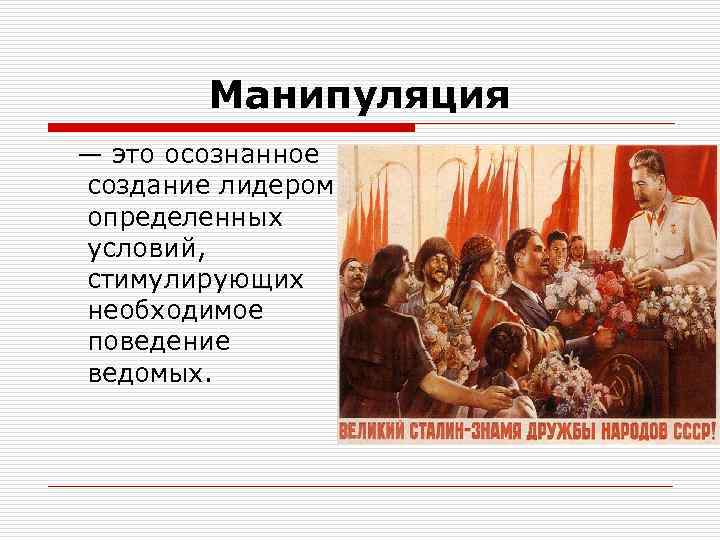 Манипуляция

— это осознанное создание лидером определенных условий, стимулирующих необходимое поведение ведомых.

ВЕЛИКИЙ СТАЛИН-ЗНАМЯ ДРУЖБЫ НАРОДОВ СССР!